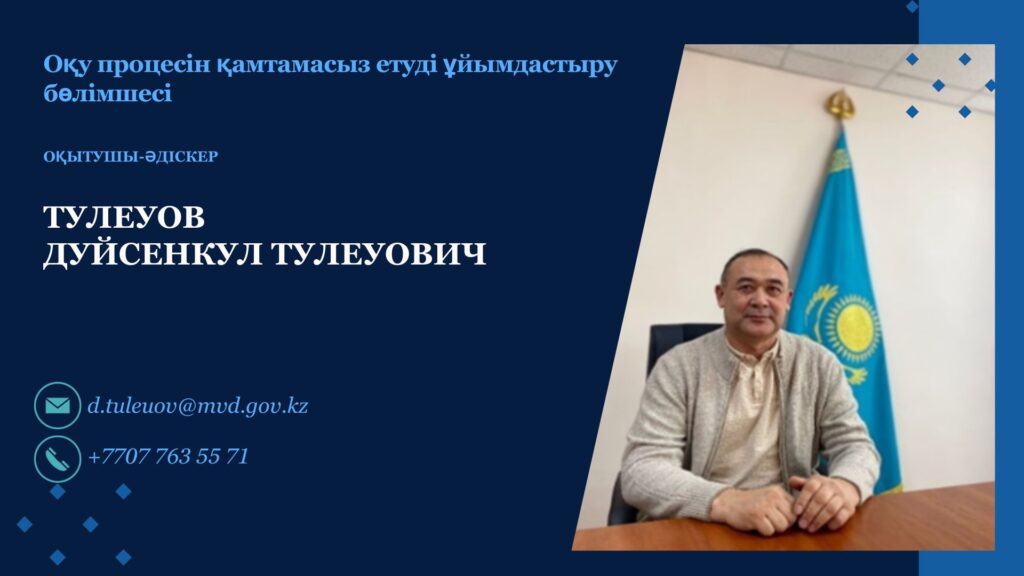 Оқу процесін қамтамасыз етуді ұйымдастыру бөлімшесі

ОҚЫТУШЫ-ӘДІСКЕР

ТУЛЕУОВ
ДУЙСЕНКУЛ ТУЛЕУОВИЧ

d.tuleuov@mvd.gov.kz

+7707 763 55 71